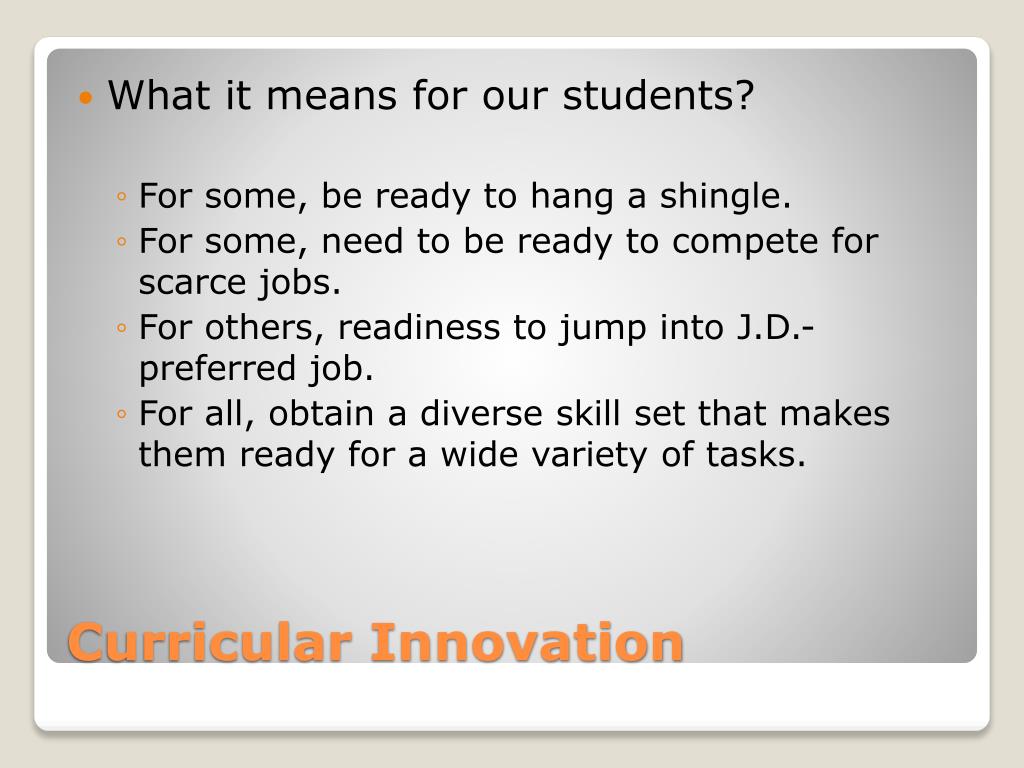 • What it means for our students?

◦ For some, be ready to hang a shingle.
◦ For some, need to be ready to compete for scarce jobs.
◦ For others, readiness to jump into J.D.-preferred job.
◦ For all, obtain a diverse skill set that makes them ready for a wide variety of tasks.

Curricular Innovation